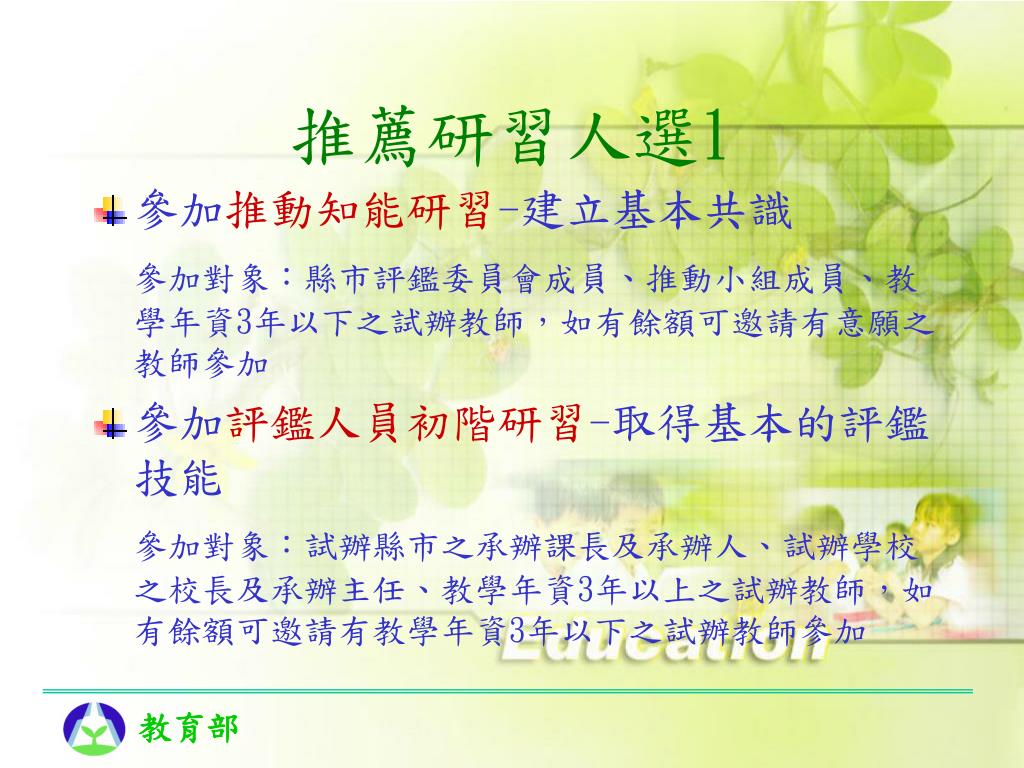 推薦研習人選1

參加推動知能研習-建立基本共識

參加對象：縣市評鑑委員會成員、推動小組成員、教學年資3年以下之試辦教師，如有餘額可邀請有意願之教師參加

參加評鑑人員初階研習-取得基本的評鑑技能

參加對象：試辦縣市之承辦課長及承辦人、試辦學校之校長及承辦主任、教學年資3年以上之試辦教師，如有餘額可邀請有教學年資3年以下之試辦教師參加

Education

教育部